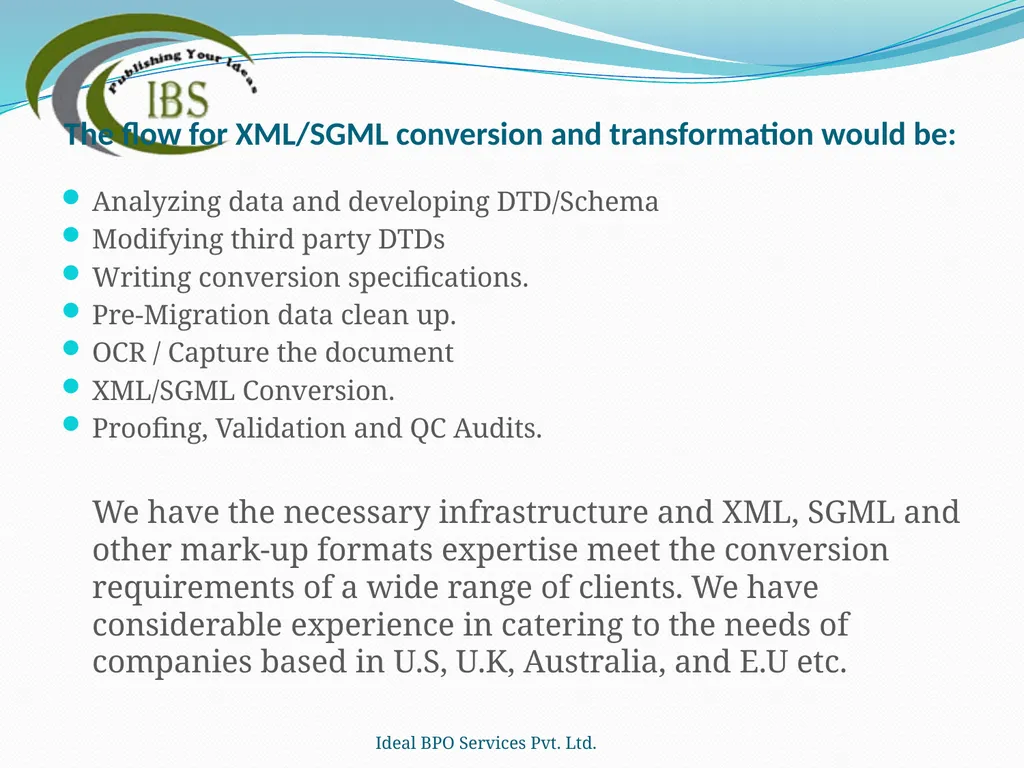 Publishing Your Ideas
IBS

The flow for XML/SGML conversion and transformation would be:

- Analyzing data and developing DTD/Schema
- Modifying third party DTDs
- Writing conversion specifications.
- Pre-Migration data clean up.
- OCR / Capture the document
- XML/SGML Conversion.
- Proofing, Validation and QC Audits.

We have the necessary infrastructure and XML, SGML and other mark-up formats expertise meet the conversion requirements of a wide range of clients. We have considerable experience in catering to the needs of companies based in U.S, U.K, Australia, and E.U etc.

Ideal BPO Services Pvt. Ltd.